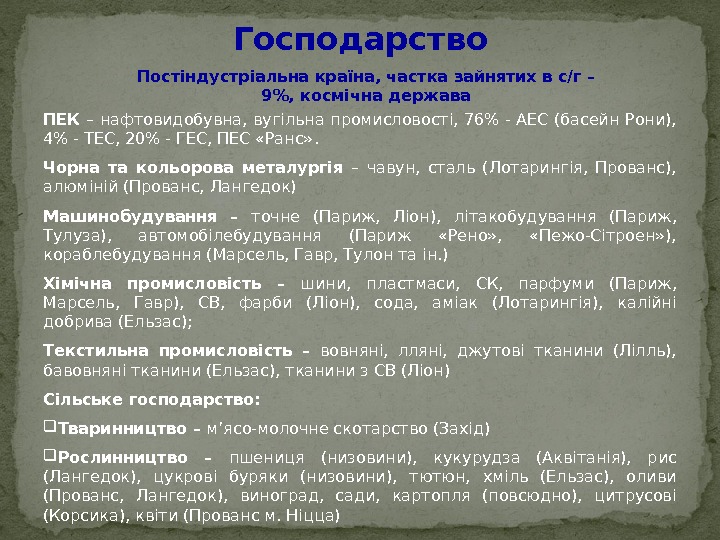 Господарство

Постіндустріальна країна, частка зайнятих в с/г – 9%, космічна держава

ПЕК – нафтовидобувна, вугільна промисловості, 76% - АЕС (басейн Рони), 4% - ТЕС, 20% - ГЕС, ПЕС «Ранс».

Чорна та кольорова металургія – чавун, сталь (Лотарингія, Прованс), алюміній (Прованс, Лангедок)

Машинобудування – точне (Париж, Ліон), літакобудування (Париж, Тулуза), автомобілебудування (Париж «Рено», «Пежо-Сітроен»), кораблебудування (Марсель, Гавр, Тулон та ін.)

Хімічна промисловість – шини, пластмаси, СК, парфуми (Париж, Марсель, Гавр), СВ, фарби (Ліон), сода, аміак (Лотарингія), калійні добрива (Ельзас);

Текстильна промисловість – вовняні, лляні, джутові тканини (Лілль), бавовняні тканини (Ельзас), тканини з СВ (Ліон)

Сільське господарство:

Тваринництво – м'ясо-молочне скотарство (Захід)

Рослинництво – пшениця (низовини), кукурудза (Аквітанія), рис (Лангедок), цукрові буряки (низовини), тютюн, хміль (Ельзас), оливи (Прованс, Лангедок), виноград, сади, картопля (повсюдно), цитрусові (Корсика), квіти (Прованс м. Ніцца)